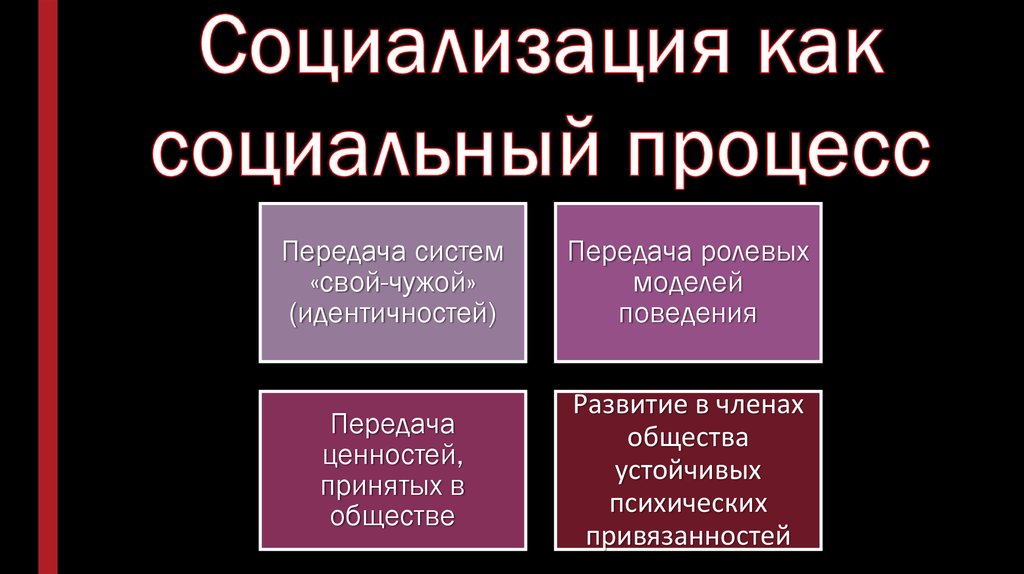 Социализация как социальный процесс

Передача систем «свой-чужой» (идентичностей)

Передача ролевых моделей поведения

Передача ценностей, принятых в обществе

Развитие в членах общества устойчивых психических привязанностей